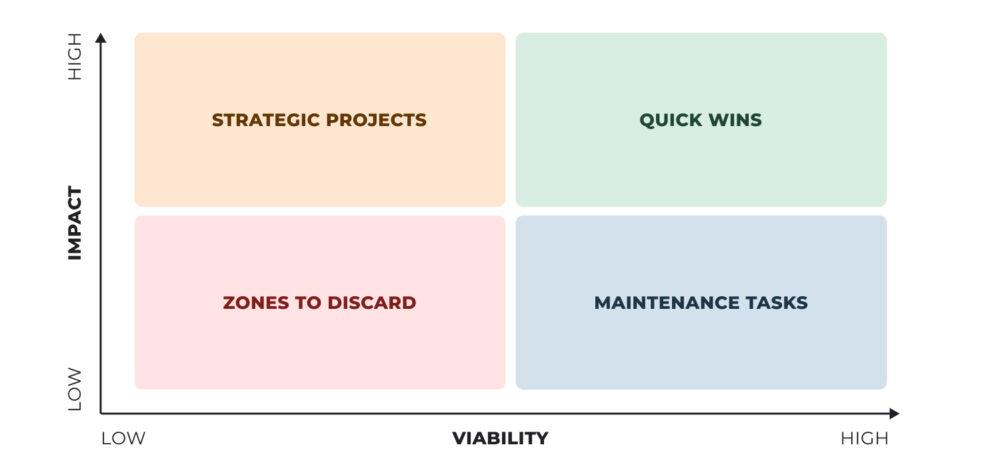 HIGH
IMPACT
LOW

STRATEGIC PROJECTS
QUICK WINS
ZONES TO DISCARD
MAINTENANCE TASKS

LOW
VIABILITY
HIGH